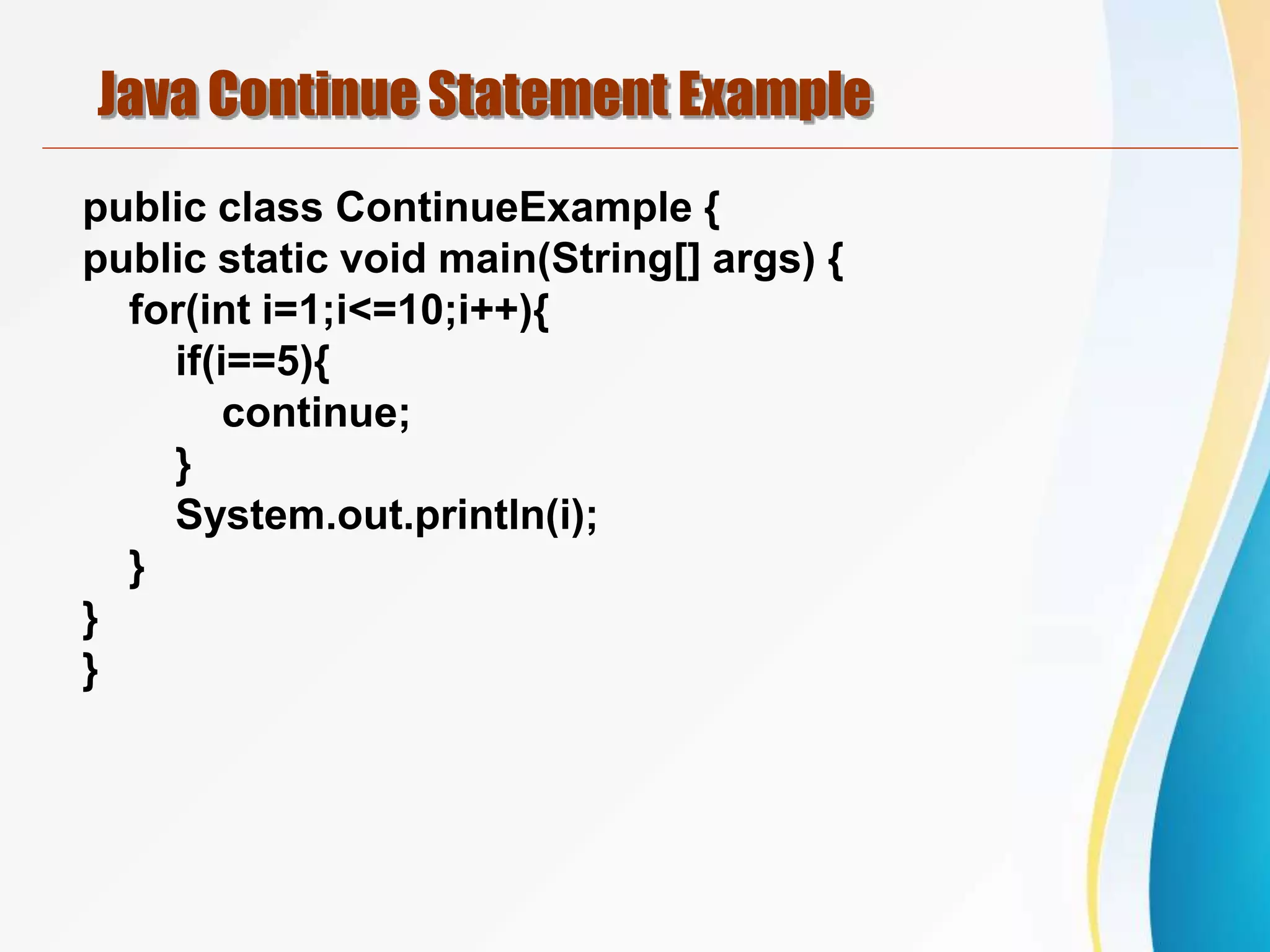 Java Continue Statement Example

public class ContinueExample {
public static void main(String[] args) {
    for(int i=1;i<=10;i++){
        if(i==5){
            continue;
        }
        System.out.println(i);
    }
}
}